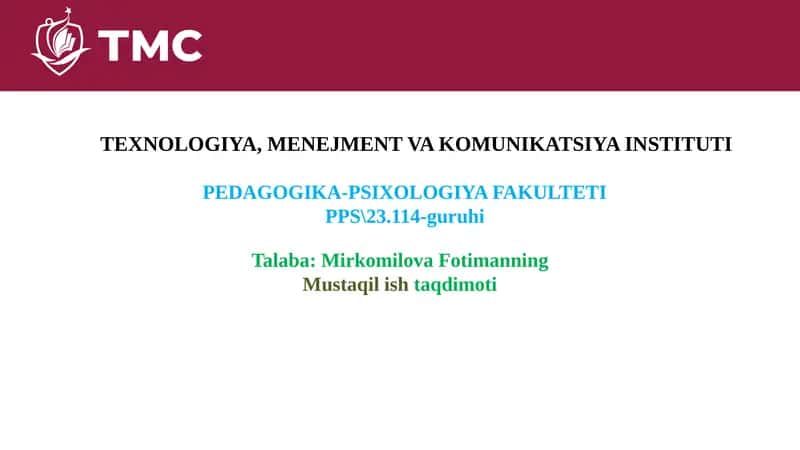 TMC

TEXNOLOGIYA, MENEJMENT VA KOMUNIKATSIYA INSTITUTI

PEDAGOGIKA-PSIXOLOGIYA FAKULTETI
PPS\23.114-guruhi

Talaba: Mirkomilova Fotimanning
Mustaqil ish taqdimoti